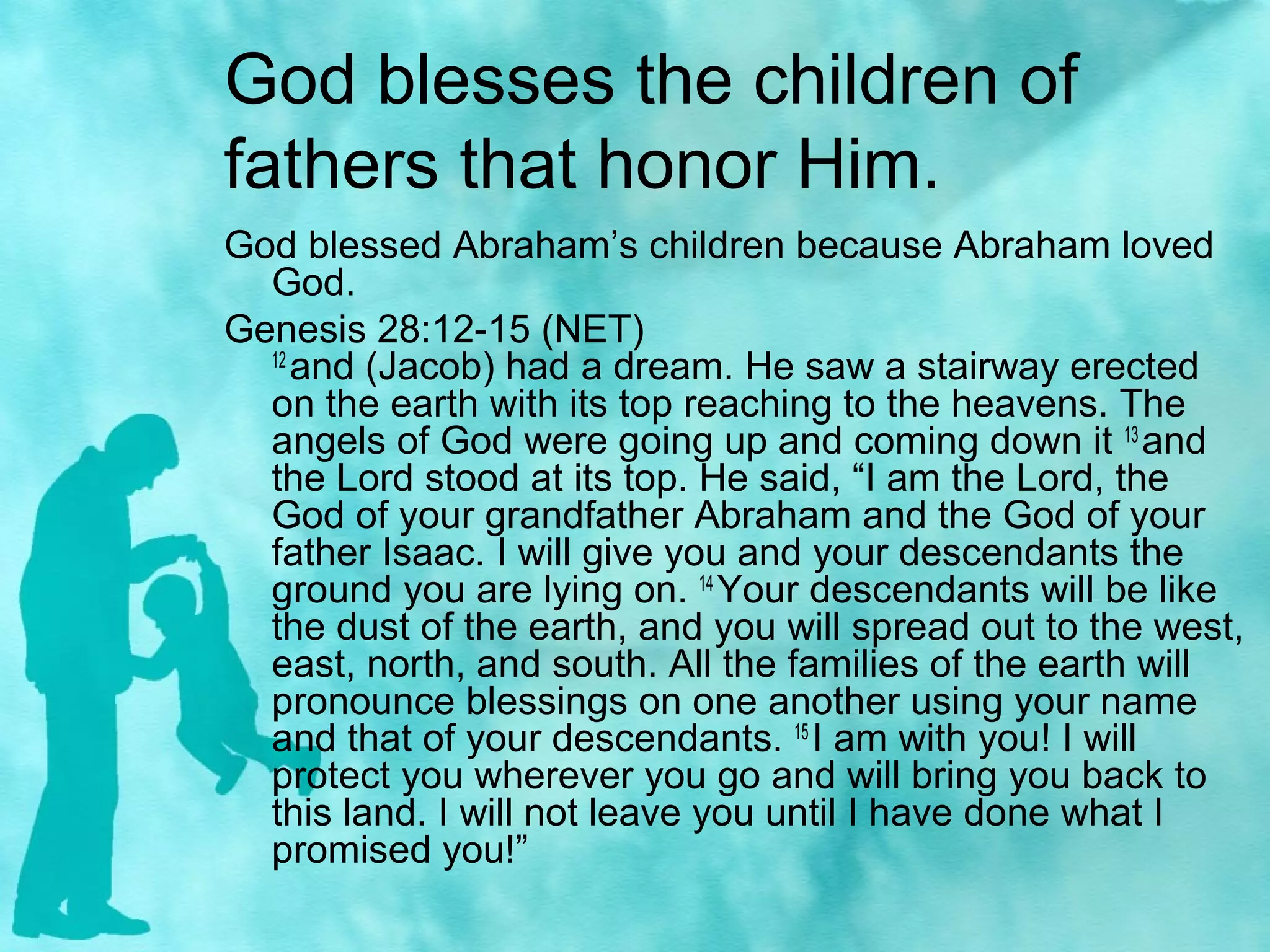 God blesses the children of fathers that honor Him.

God blessed Abraham’s children because Abraham loved God.

Genesis 28:12-15 (NET)
$^{12}$and (Jacob) had a dream. He saw a stairway erected on the earth with its top reaching to the heavens. The angels of God were going up and coming down it $^{13}$and the Lord stood at its top. He said, “I am the Lord, the God of your grandfather Abraham and the God of your father Isaac. I will give you and your descendants the ground you are lying on. $^{14}$Your descendants will be like the dust of the earth, and you will spread out to the west, east, north, and south. All the families of the earth will pronounce blessings on one another using your name and that of your descendants. $^{15}$I am with you! I will protect you wherever you go and will bring you back to this land. I will not leave you until I have done what I promised you!”